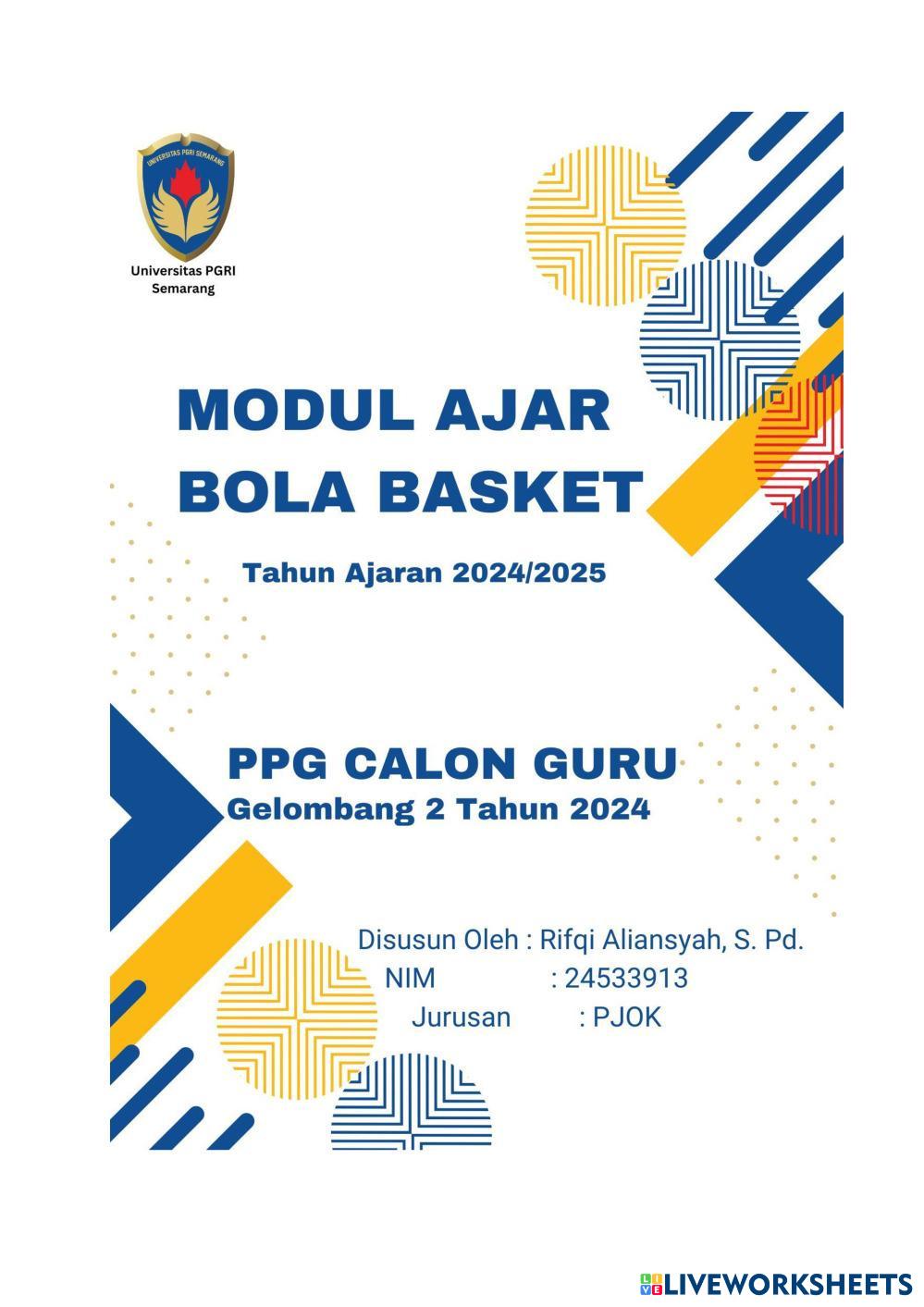 UNIVERSITAS PGRI SEMARANG

Universitas PGRI Semarang

MODUL AJAR BOLA BASKET

Tahun Ajaran 2024/2025

PPG CALON GURU
Gelombang 2 Tahun 2024

Disusun Oleh : Rifqi Aliansyah, S. Pd.
NIM : 24533913
Jurusan : PJOK

LIVEWORKSHEETS